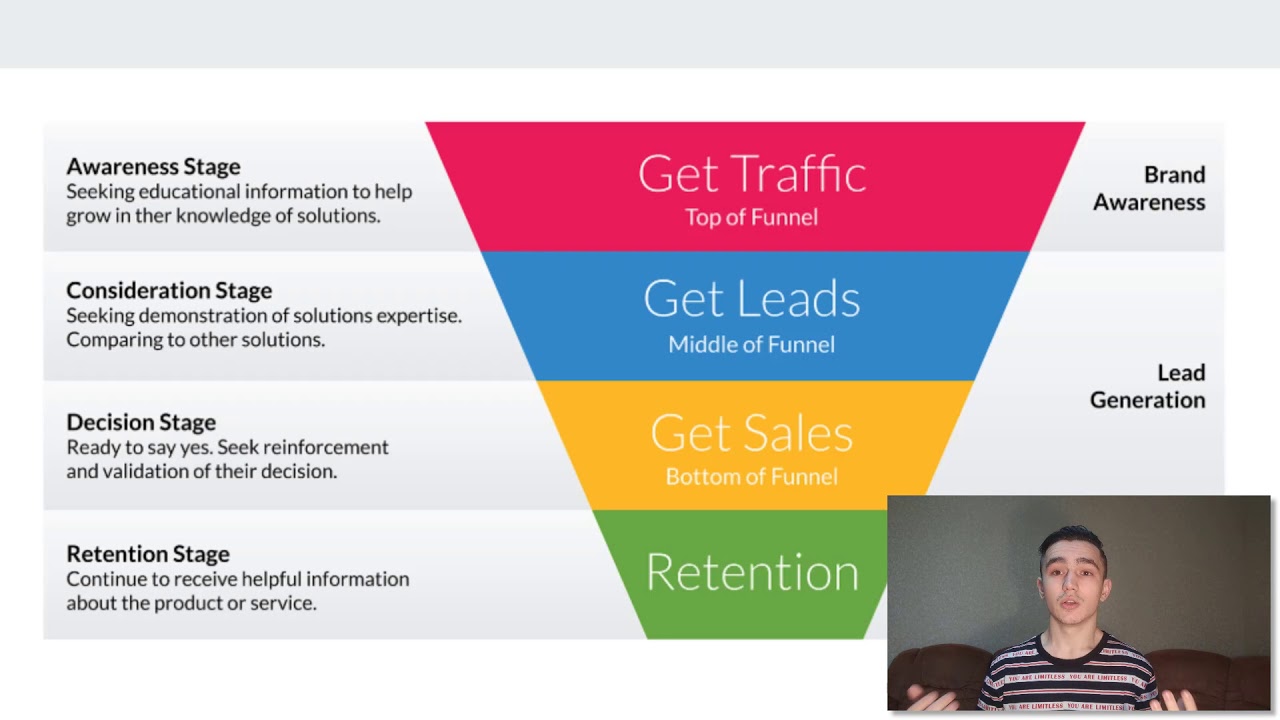 Awareness Stage
Seeking educational information to help grow in ther knowledge of solutions.

Get Traffic
Top of Funnel

Brand Awareness

Consideration Stage
Seeking demonstration of solutions expertise. Comparing to other solutions.

Get Leads
Middle of Funnel

Lead Generation

Decision Stage
Ready to say yes. Seek reinforcement and validation of their decision.

Get Sales
Bottom of Funnel

Retention Stage
Continue to receive helpful information about the product or service.

Retention

YOU ARE LIMITLESS YOU ARE LIMITLESS YOU ARE LIMITLESS